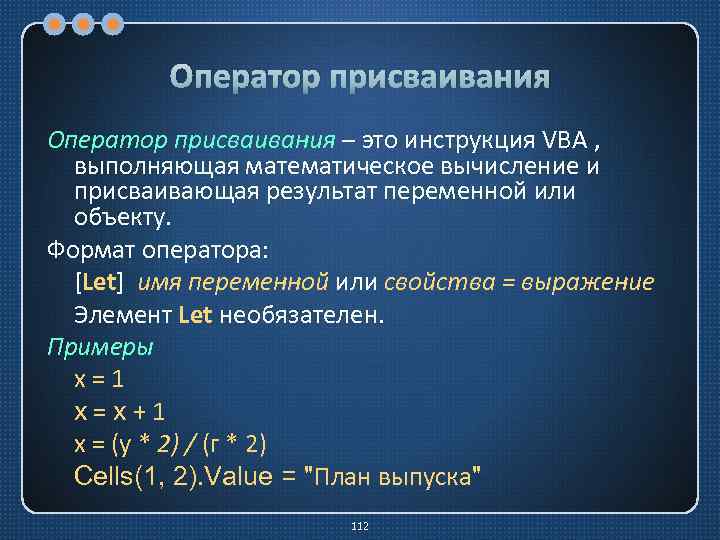 Оператор присваивания

Оператор присваивания – это инструкция VBA , выполняющая математическое вычисление и присваивающая результат переменной или объекту.

Формат оператора:

[Let] имя переменной или свойства = выражение

Элемент Let необязателен.

Примеры

x = 1

x = x + 1

x = (y * 2) / (г * 2)

Cells(1, 2).Value = "План выпуска"

112